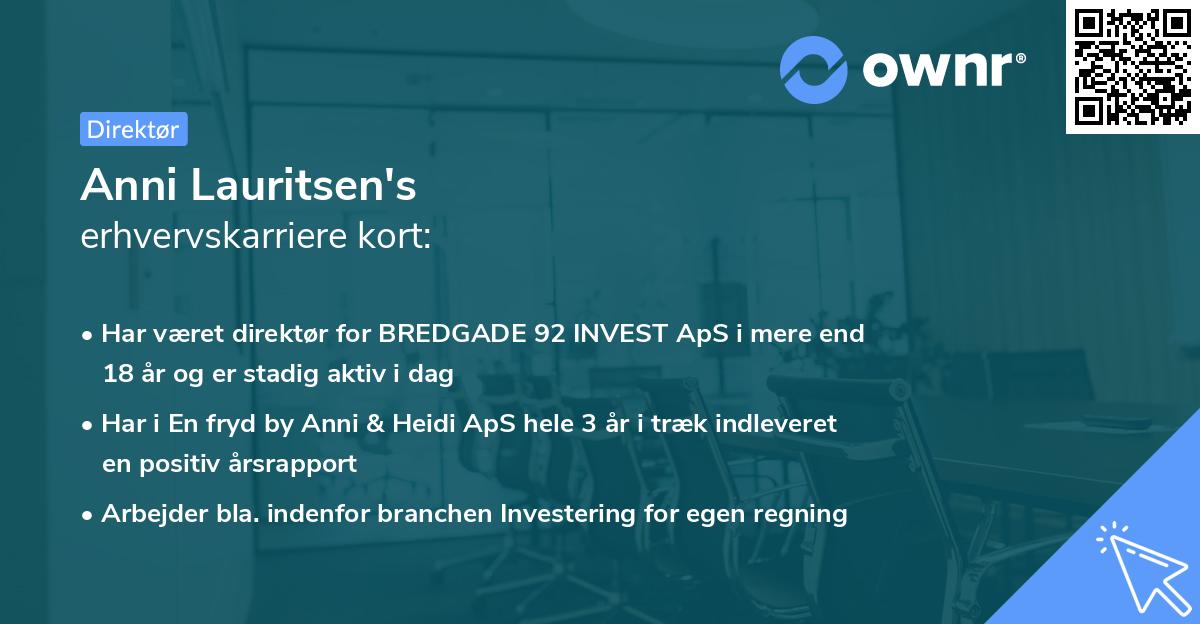 ownr®

Direktør

Anni Lauritsen's
erhvervskarriere kort:

• Har været direktør for BREDGADE 92 INVEST ApS i mere end 18 år og er stadig aktiv i dag

• Har i En fryd by Anni & Heidi ApS hele 3 år i træk indleveret en positiv årsrapport

• Arbejder bla. indenfor branchen Investering for egen regning